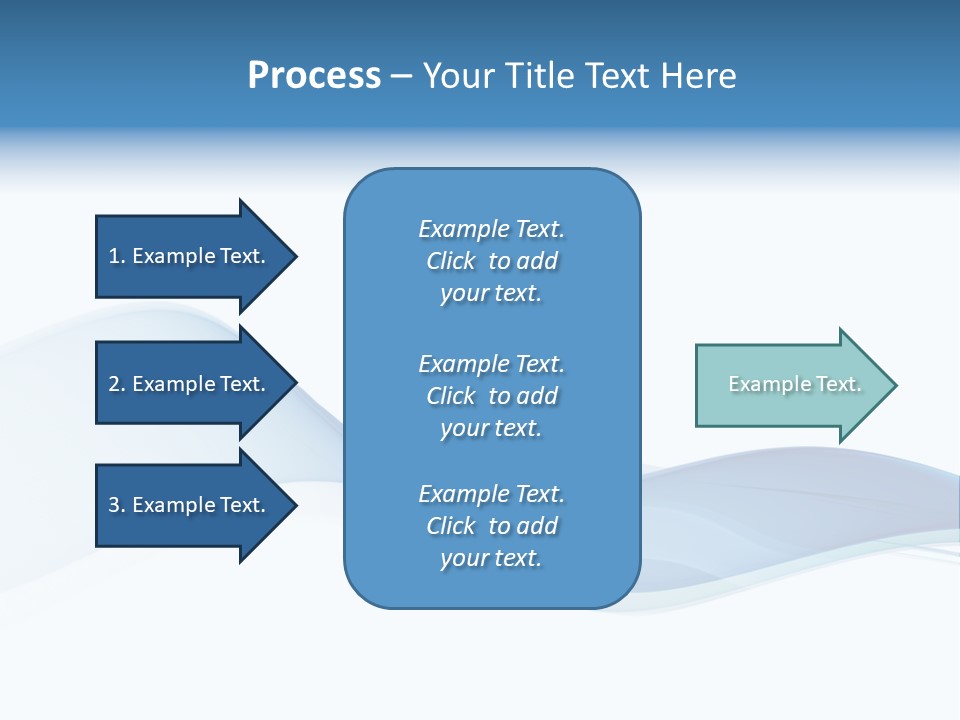 Process – Your Title Text Here

1. Example Text.

2. Example Text.

3. Example Text.

Example Text. Click to add your text.

Example Text. Click to add your text.

Example Text. Click to add your text.

Example Text.